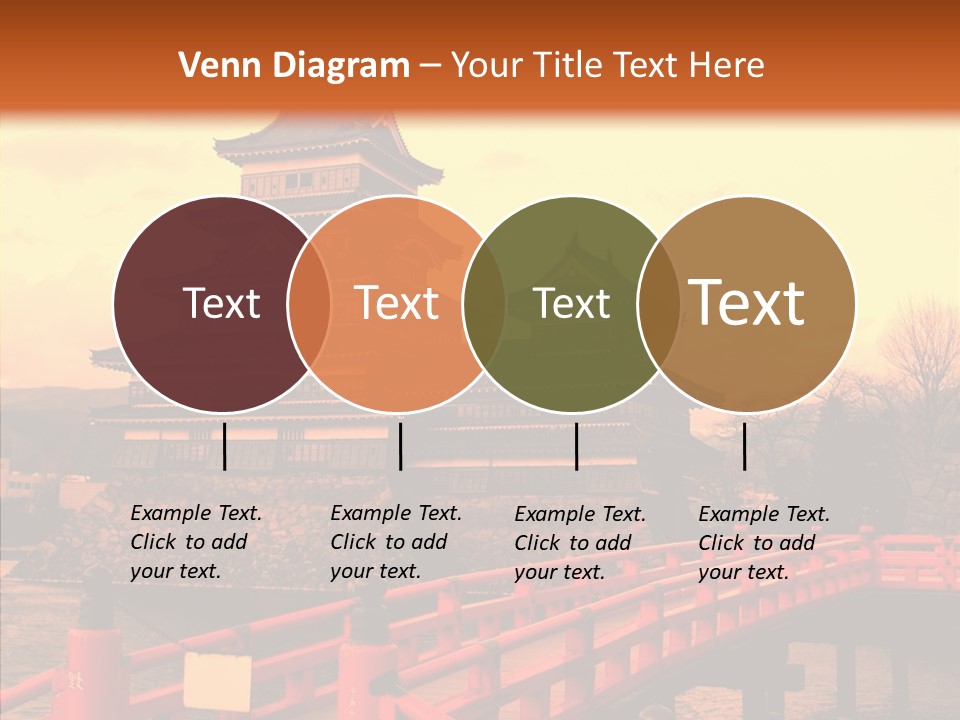 Venn Diagram – Your Title Text Here

Text

Text

Text

Text

Example Text. Click to add your text.

Example Text. Click to add your text.

Example Text. Click to add your text.

Example Text. Click to add your text.